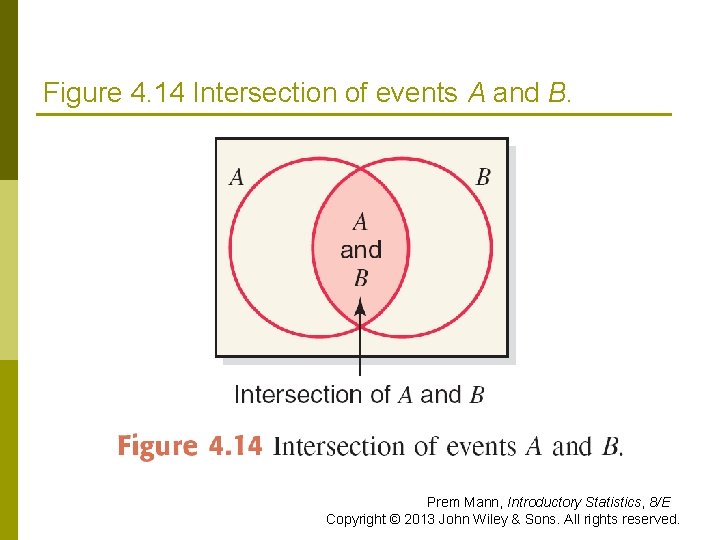 Figure 4.14 Intersection of events A and B.

A

B

A
and
B

Intersection of A and B

Figure 4.14 Intersection of events A and B.

Prem Mann, Introductory Statistics, 8/E
Copyright © 2013 John Wiley & Sons. All rights reserved.